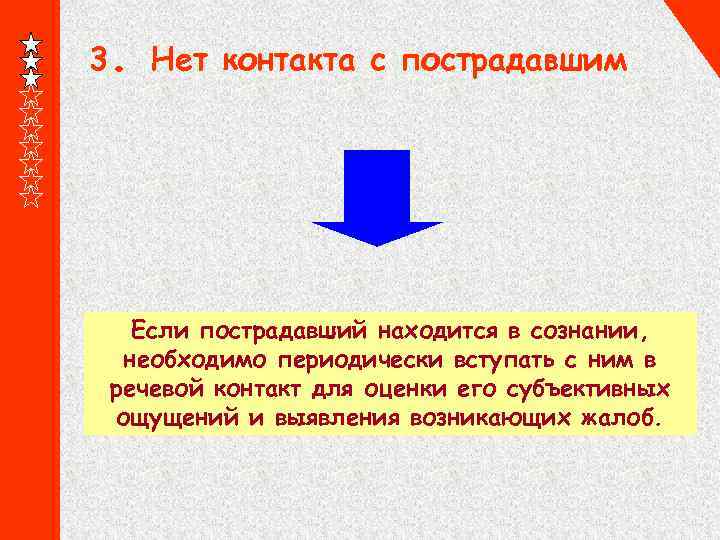 3. Нет контакта с пострадавшим

Если пострадавший находится в сознании, необходимо периодически вступать с ним в речевой контакт для оценки его субъективных ощущений и выявления возникающих жалоб.